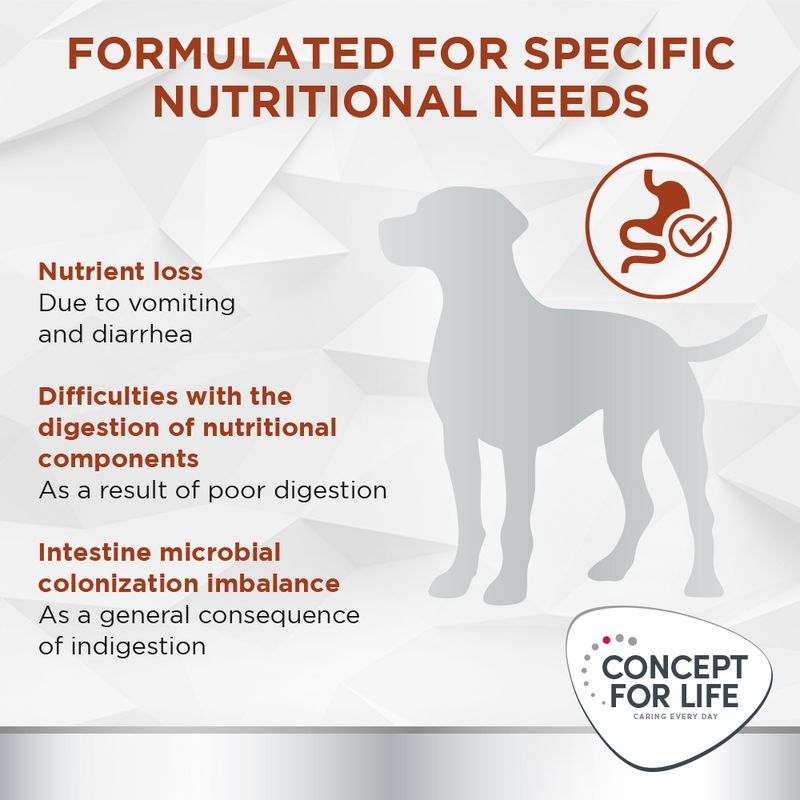 FORMULATED FOR SPECIFIC NUTRITIONAL NEEDS

Nutrient loss
Due to vomiting and diarrhea

Difficulties with the digestion of nutritional components
As a result of poor digestion

Intestine microbial colonization imbalance
As a general consequence of indigestion

CONCEPT FOR LIFE
CARING EVERY DAY